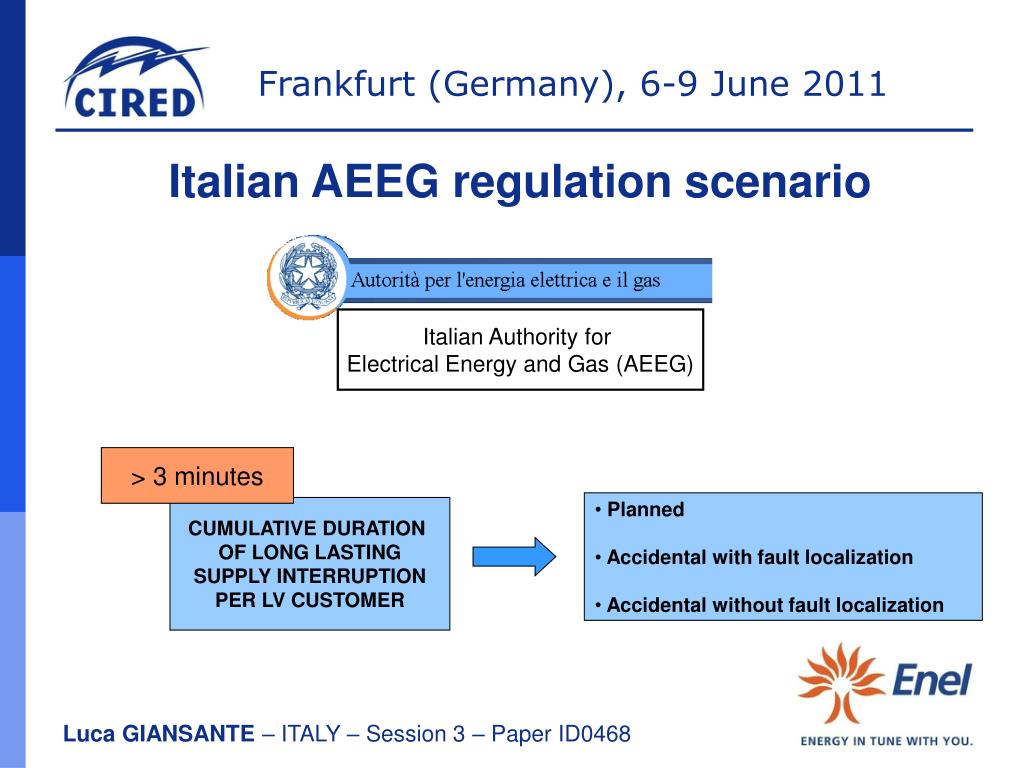 CIRED

Frankfurt (Germany), 6-9 June 2011

Italian AEEG regulation scenario

Autorità per l'energia elettrica e il gas

Italian Authority for Electrical Energy and Gas (AEEG)

> 3 minutes

CUMULATIVE DURATION OF LONG LASTING SUPPLY INTERRUPTION PER LV CUSTOMER

• Planned

• Accidental with fault localization

• Accidental without fault localization

Enel

ENERGY IN TUNE WITH YOU.

Luca GIANSANTE – ITALY – Session 3 – Paper ID0468